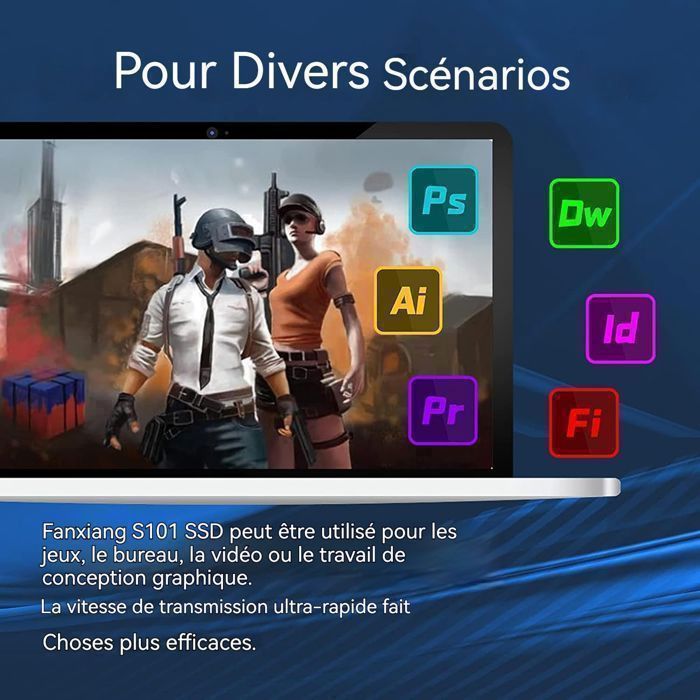 Pour Divers Scénarios

Ps

Dw

Ai

Id

Pr

Fi

Fanxiang S101 SSD peut être utilisé pour les jeux, le bureau, la vidéo ou le travail de conception graphique.

La vitesse de transmission ultra-rapide fait

Choses plus efficaces.